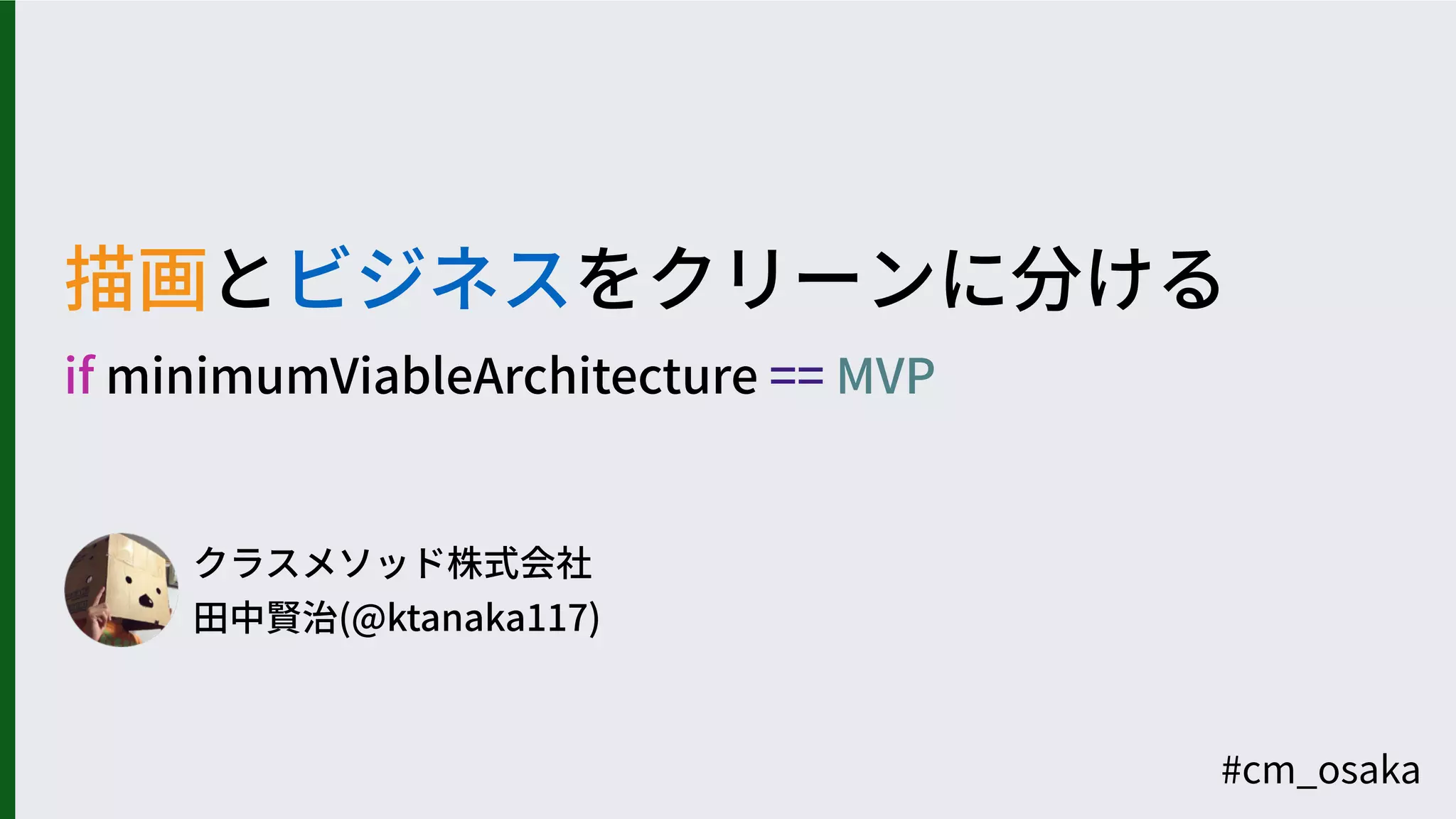 描画とビジネスをクリーンに分ける

if minimumViableArchitecture == MVP

クラスメソッド株式会社
田中賢治(@ktanaka117)

#cm_osaka